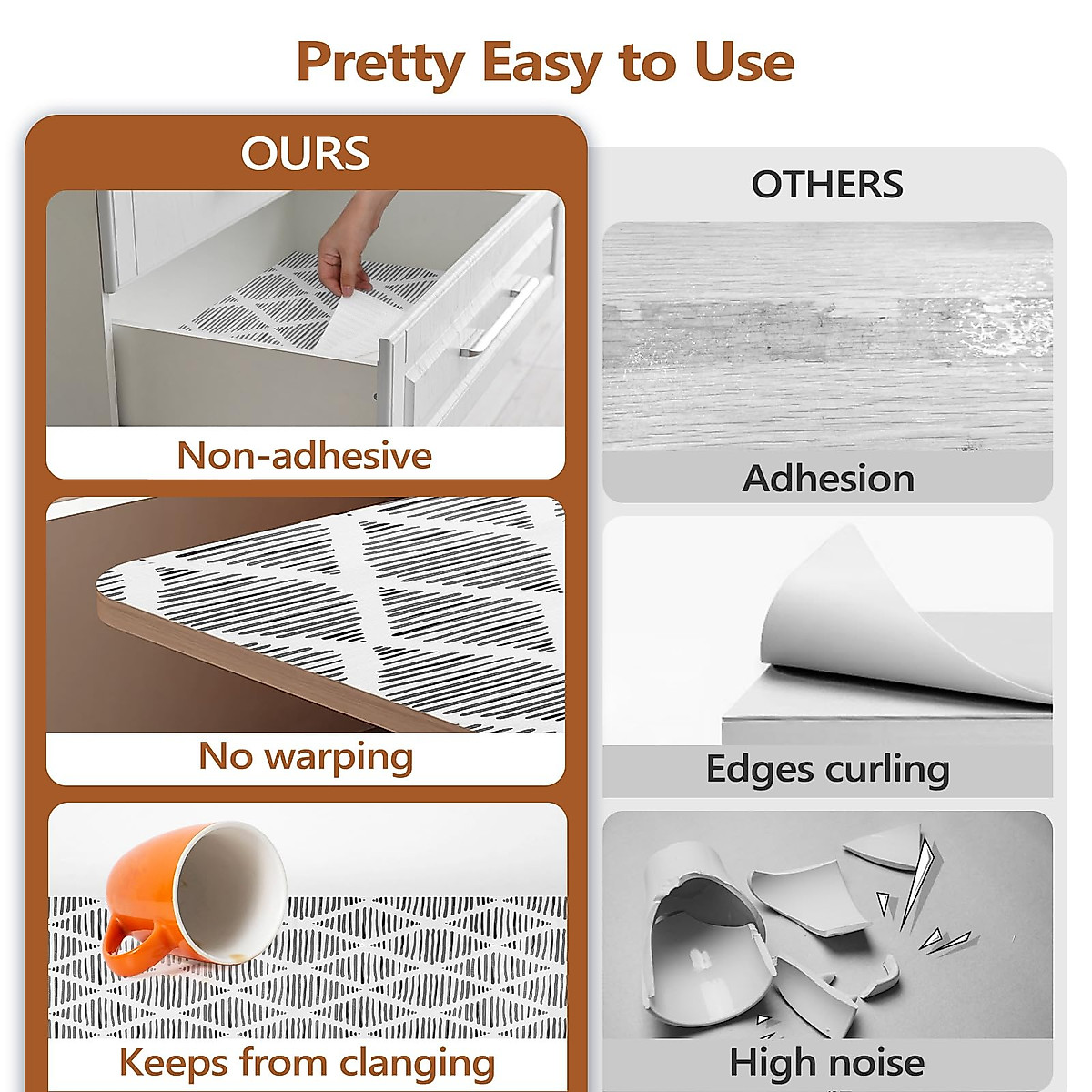 Pretty Easy to Use

OURS

Non-adhesive

No warping

Keeps from clanging

OTHERS

Adhesion

Edges curling

High noise